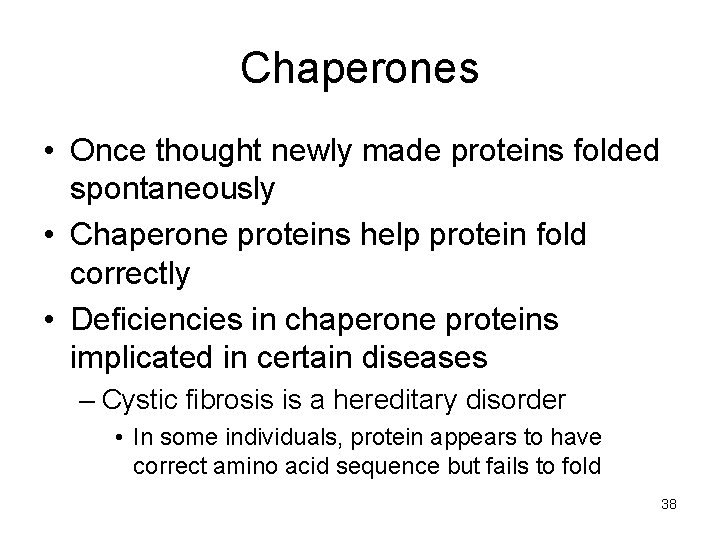 Chaperones

• Once thought newly made proteins folded spontaneously
• Chaperone proteins help protein fold correctly
• Deficiencies in chaperone proteins implicated in certain diseases
– Cystic fibrosis is a hereditary disorder
• In some individuals, protein appears to have correct amino acid sequence but fails to fold

38